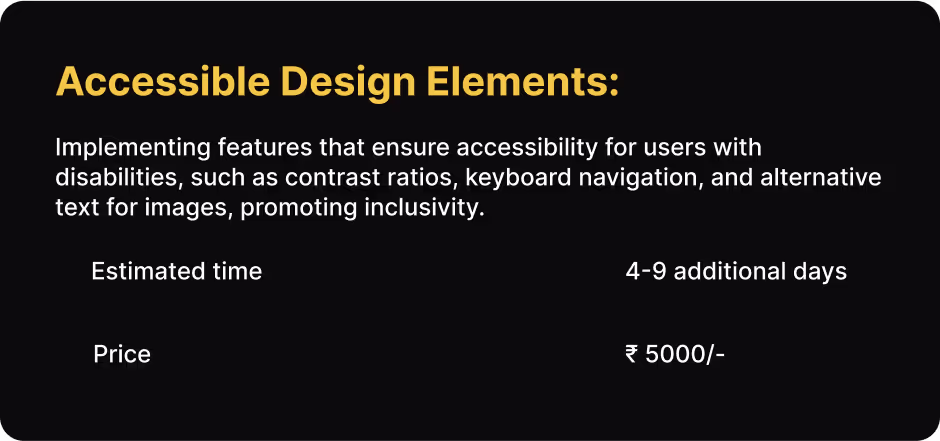 Accessible Design Elements:

Implementing features that ensure accessibility for users with disabilities, such as contrast ratios, keyboard navigation, and alternative text for images, promoting inclusivity.

| Estimated time | 4-9 additional days |
|---|---|
| Price | ₹ 5000/- |